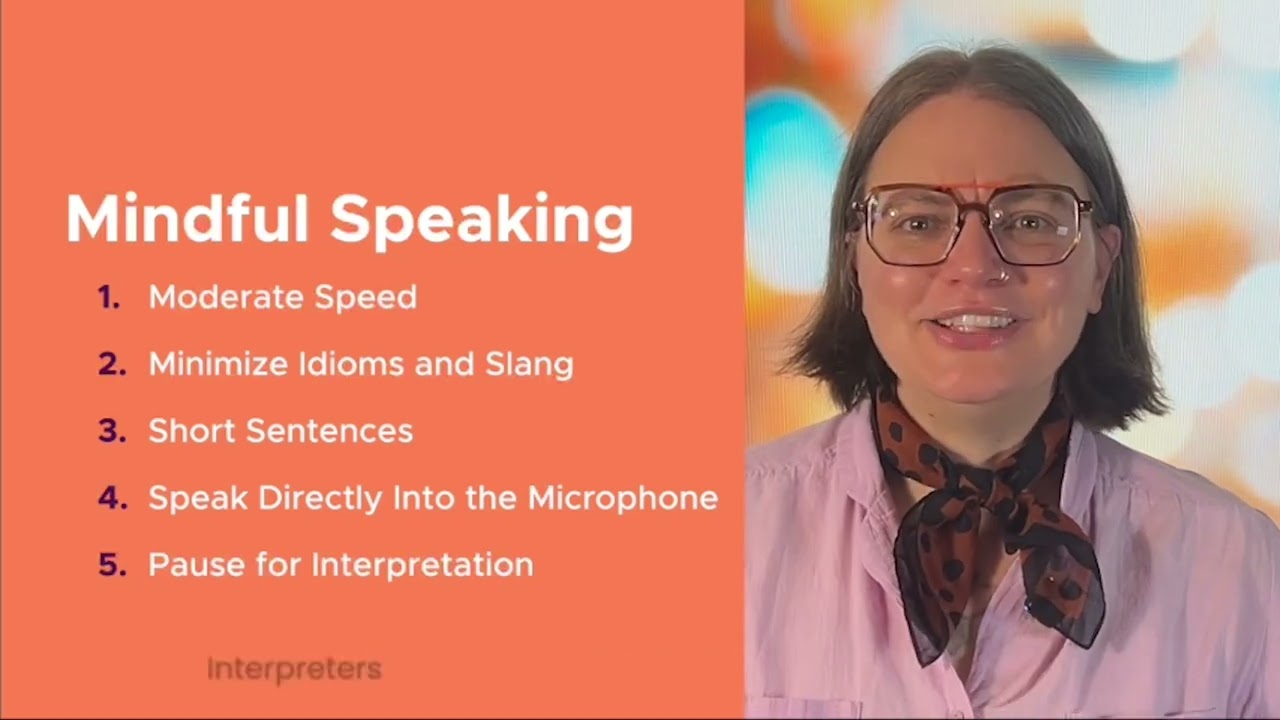 Mindful Speaking

1. Moderate Speed
2. Minimize Idioms and Slang
3. Short Sentences
4. Speak Directly Into the Microphone
5. Pause for Interpretation

Interpreters